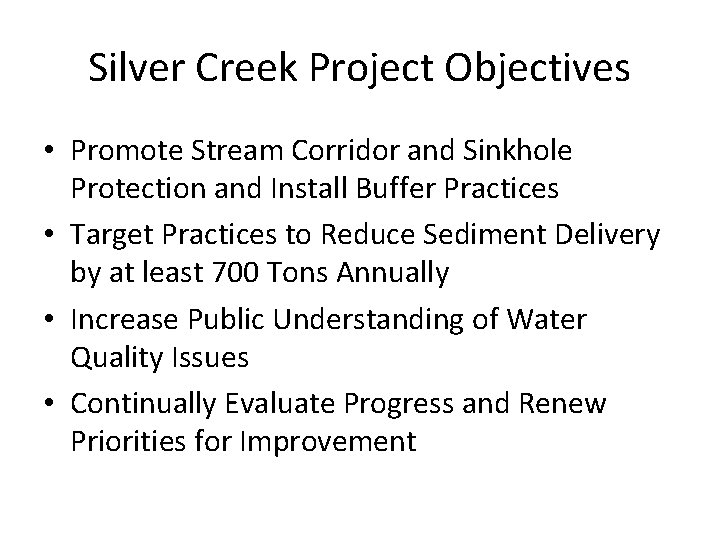 Silver Creek Project Objectives

• Promote Stream Corridor and Sinkhole Protection and Install Buffer Practices
• Target Practices to Reduce Sediment Delivery by at least 700 Tons Annually
• Increase Public Understanding of Water Quality Issues
• Continually Evaluate Progress and Renew Priorities for Improvement